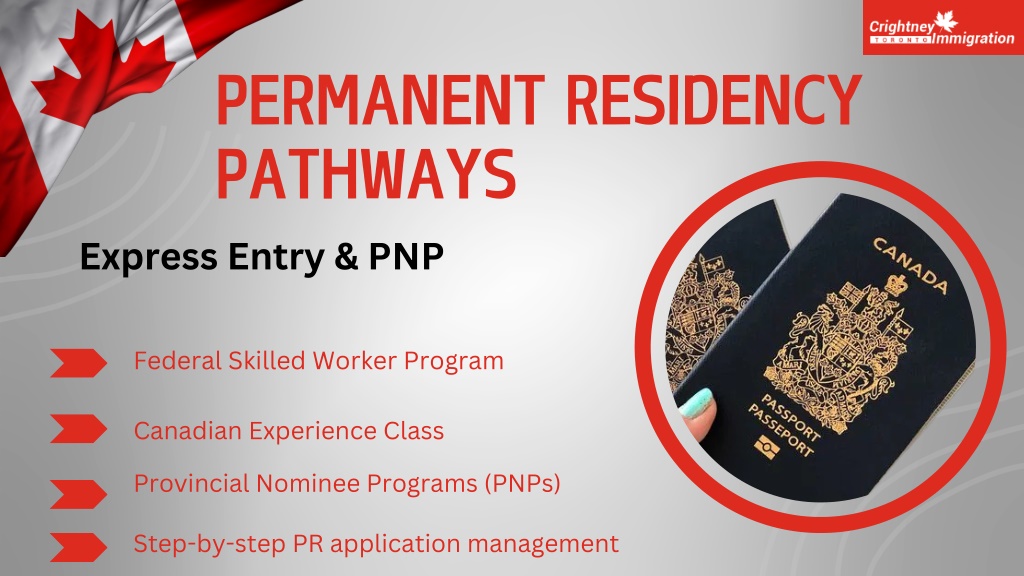 Crightney TORONTO Immigration

PERMANENT RESIDENCY PATHWAYS

Express Entry & PNP

Federal Skilled Worker Program

Canadian Experience Class

Provincial Nominee Programs (PNPs)

Step-by-step PR application management

CANADA

PASSPORT
PASSEPORT